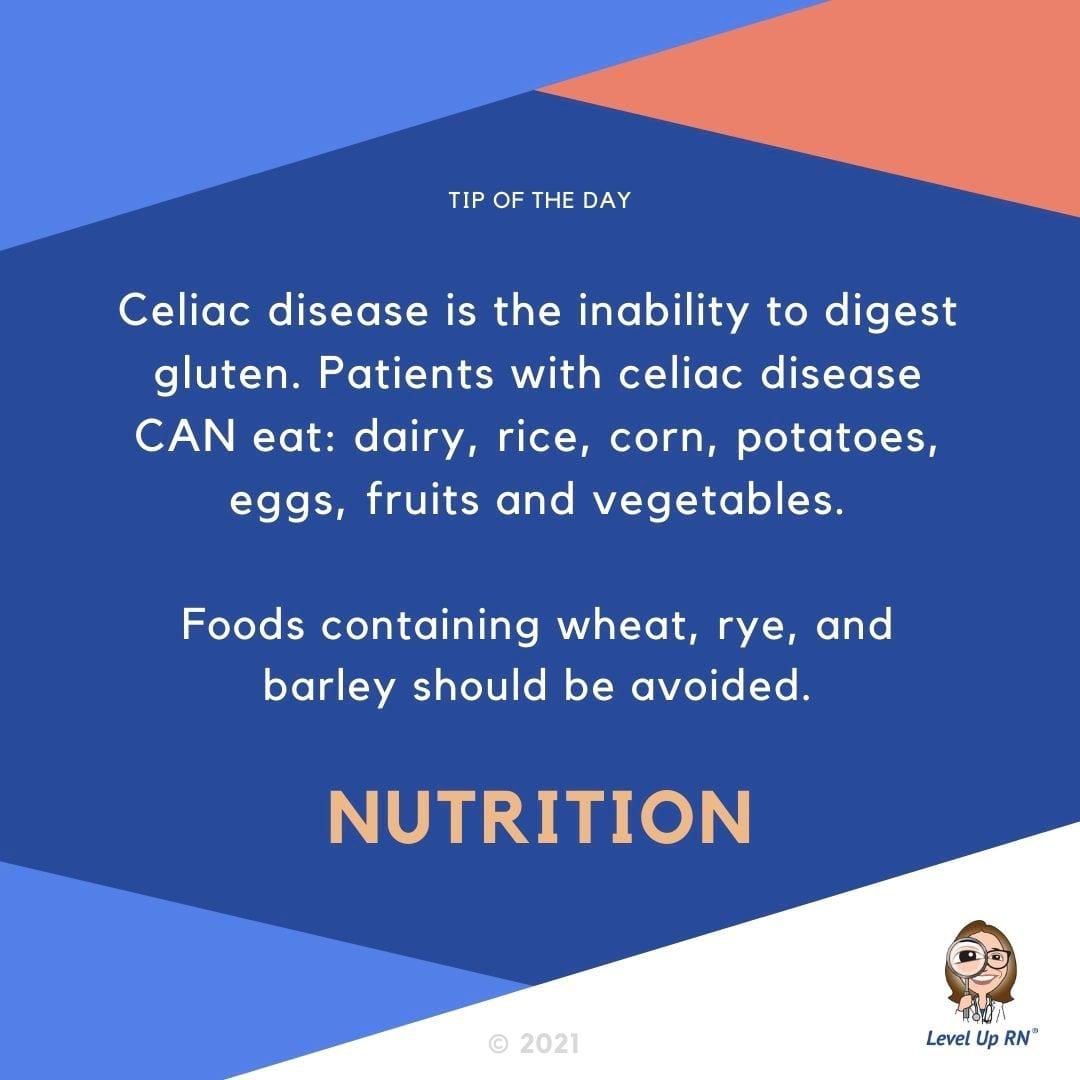 TIP OF THE DAY

Celiac disease is the inability to digest gluten. Patients with celiac disease CAN eat: dairy, rice, corn, potatoes, eggs, fruits and vegetables.

Foods containing wheat, rye, and barley should be avoided.

NUTRITION

© 2021

Level Up RN®